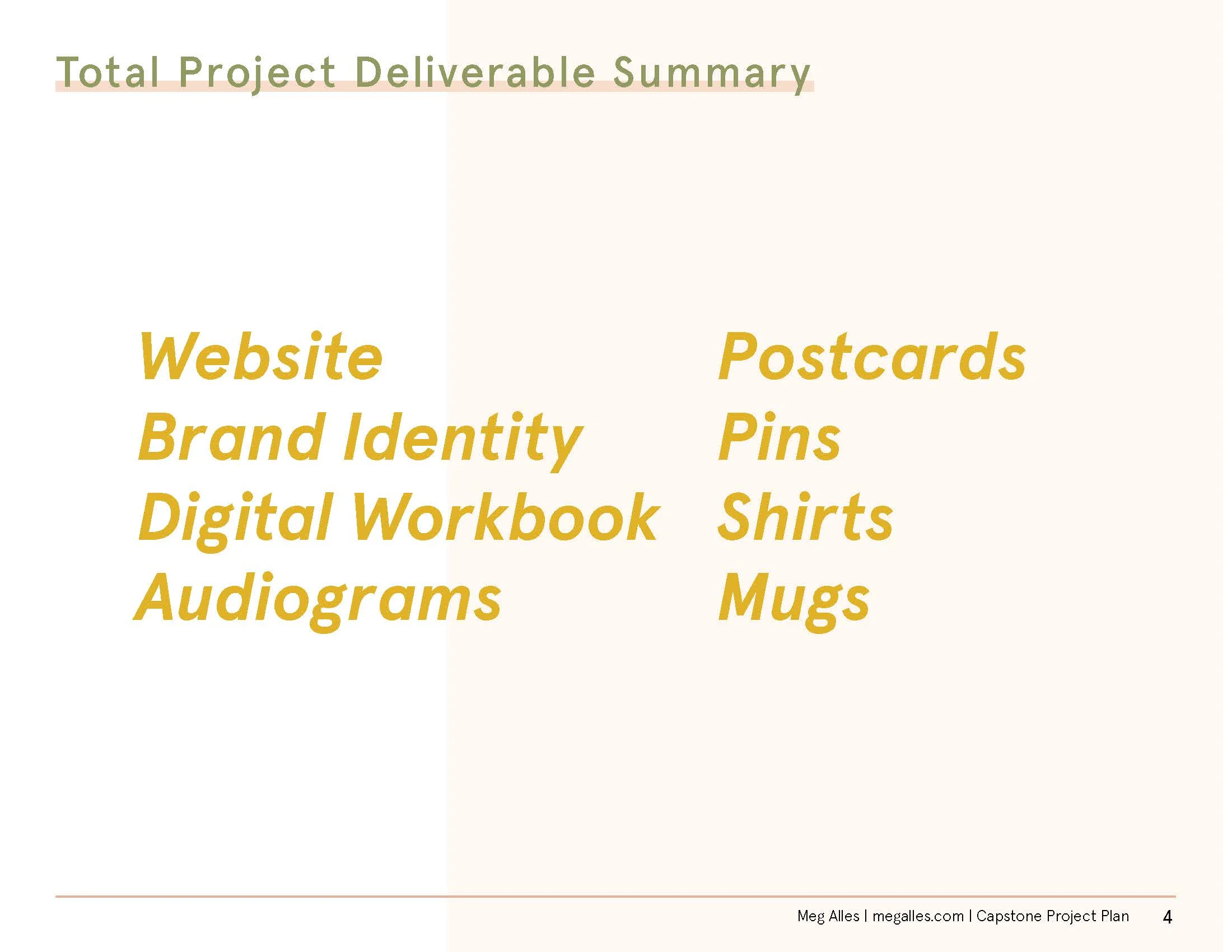 Total Project Deliverable Summary

Website
Brand Identity
Digital Workbook
Audiograms

Postcards
Pins
Shirts
Mugs

Meg Alles | megalles.com | Capstone Project Plan 4